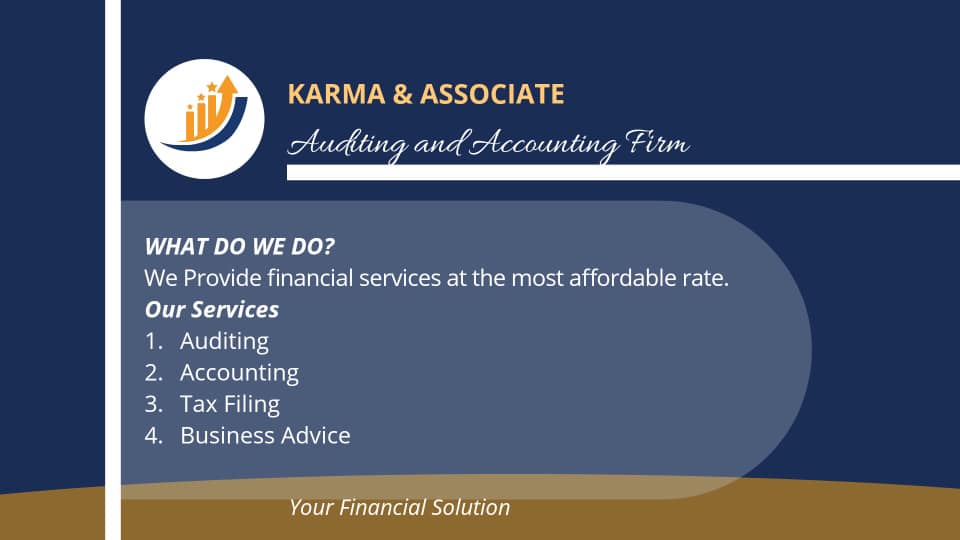 KARMA & ASSOCIATE
Auditing and Accounting Firm

WHAT DO WE DO?
We Provide financial services at the most affordable rate.
Our Services
1. Auditing
2. Accounting
3. Tax Filing
4. Business Advice

Your Financial Solution